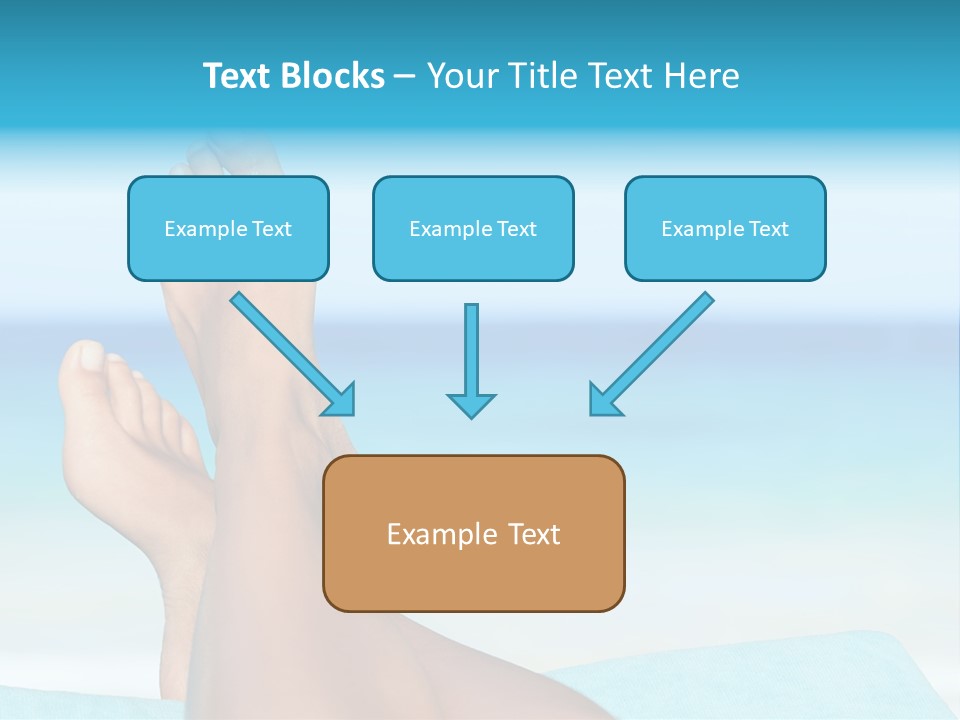 Text Blocks – Your Title Text Here

Example Text

Example Text

Example Text

Example Text